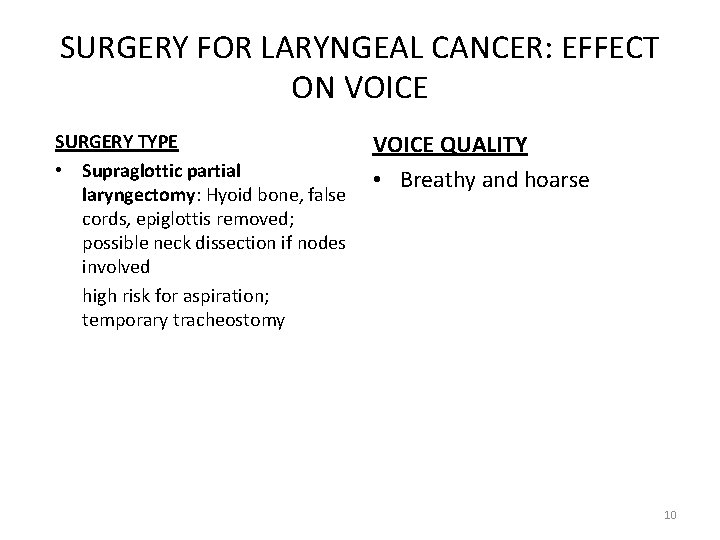 SURGERY FOR LARYNGEAL CANCER: EFFECT ON VOICE

SURGERY TYPE

• Supraglottic partial laryngectomy: Hyoid bone, false cords, epiglottis removed; possible neck dissection if nodes involved

high risk for aspiration; temporary tracheostomy

VOICE QUALITY

• Breathy and hoarse

10